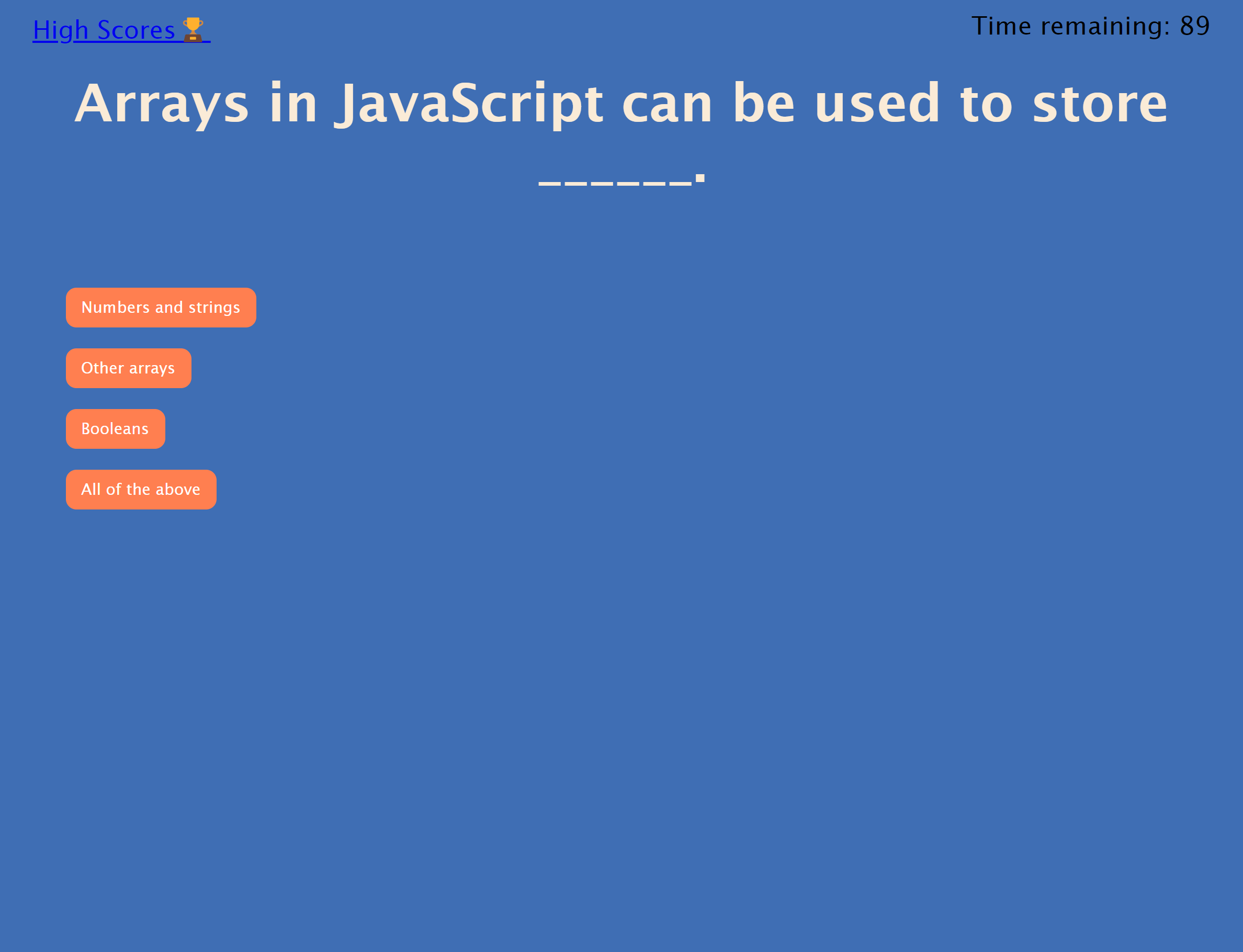 High Scores 🏆

Time remaining: 89

Arrays in JavaScript can be used to store ______.

Numbers and strings

Other arrays

Booleans

All of the above